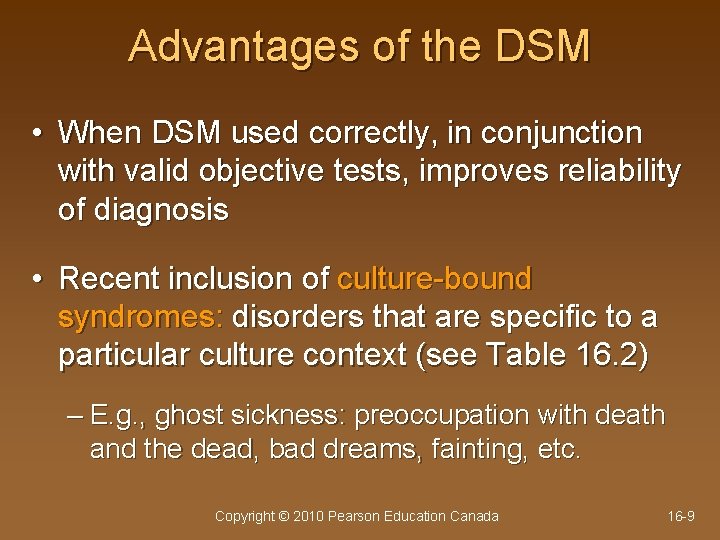 Advantages of the DSM

• When DSM used correctly, in conjunction with valid objective tests, improves reliability of diagnosis

• Recent inclusion of culture-bound syndromes: disorders that are specific to a particular culture context (see Table 16.2)

– E.g., ghost sickness: preoccupation with death and the dead, bad dreams, fainting, etc.

Copyright © 2010 Pearson Education Canada

16-9